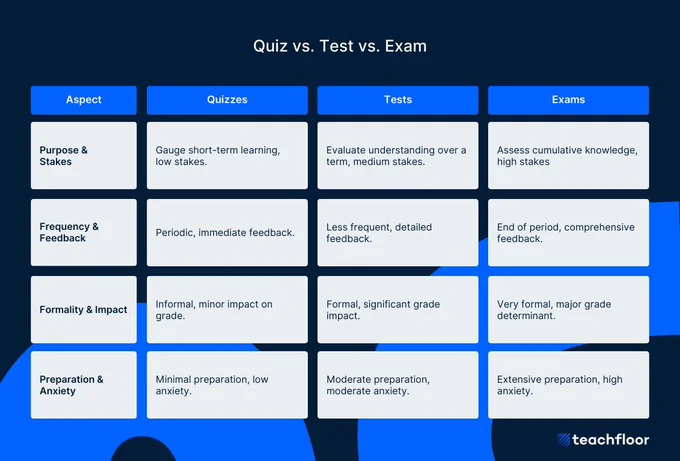 Quiz vs. Test vs. Exam

| Aspect | Quizzes | Tests | Exams |
|---|---|---|---|
| Purpose & Stakes | Gauge short-term learning, low stakes. | Evaluate understanding over a term, medium stakes. | Assess cumulative knowledge, high stakes |
| Frequency & Feedback | Periodic, immediate feedback. | Less frequent, detailed feedback. | End of period, comprehensive feedback. |
| Formality & Impact | Informal, minor impact on grade. | Formal, significant grade impact. | Very formal, major grade determinant. |
| Preparation & Anxiety | Minimal preparation, low anxiety. | Moderate preparation, moderate anxiety. | Extensive preparation, high anxiety. |

teachfloor